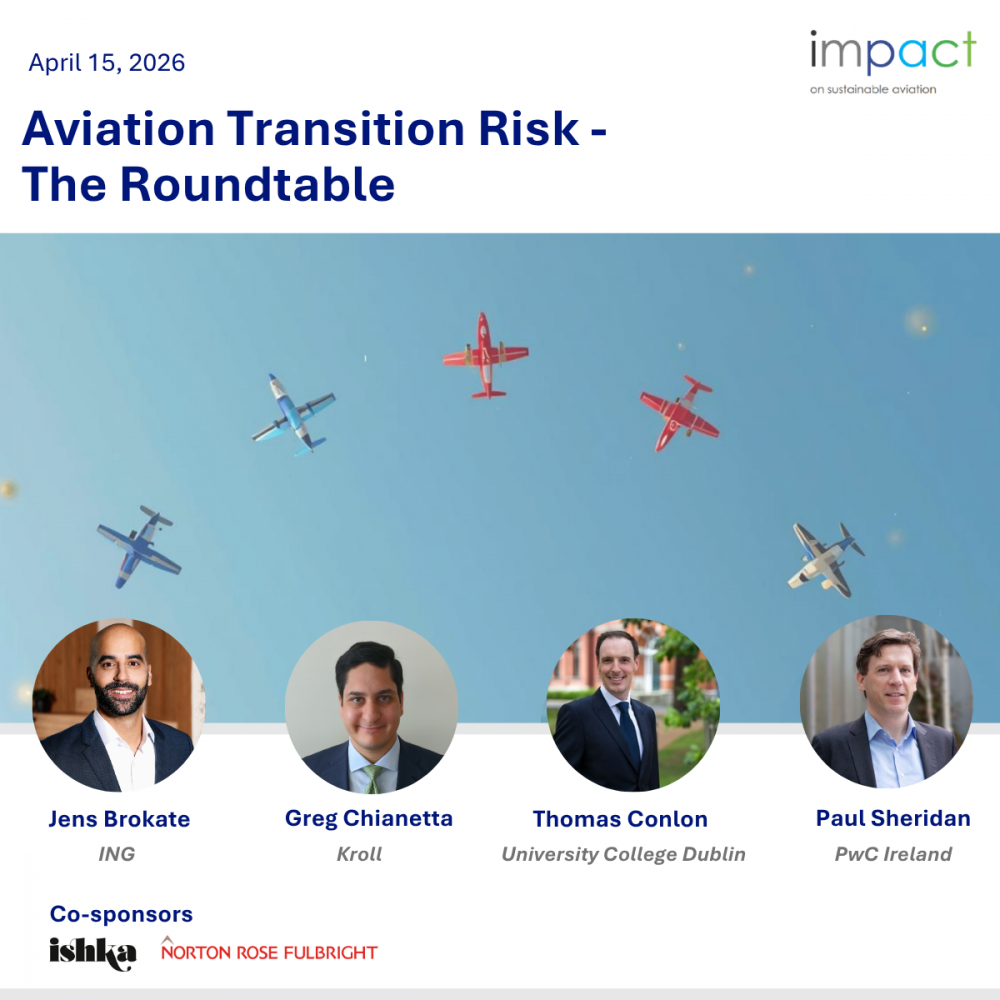 April 15, 2026

impact
on sustainable aviation

Aviation Transition Risk - The Roundtable

Jens Brokate
ING

Greg Chianetta
Kroll

Thomas Conlon
University College Dublin

Paul Sheridan
PwC Ireland

Co-sponsors
ishka
NORTON ROSE FULBRIGHT